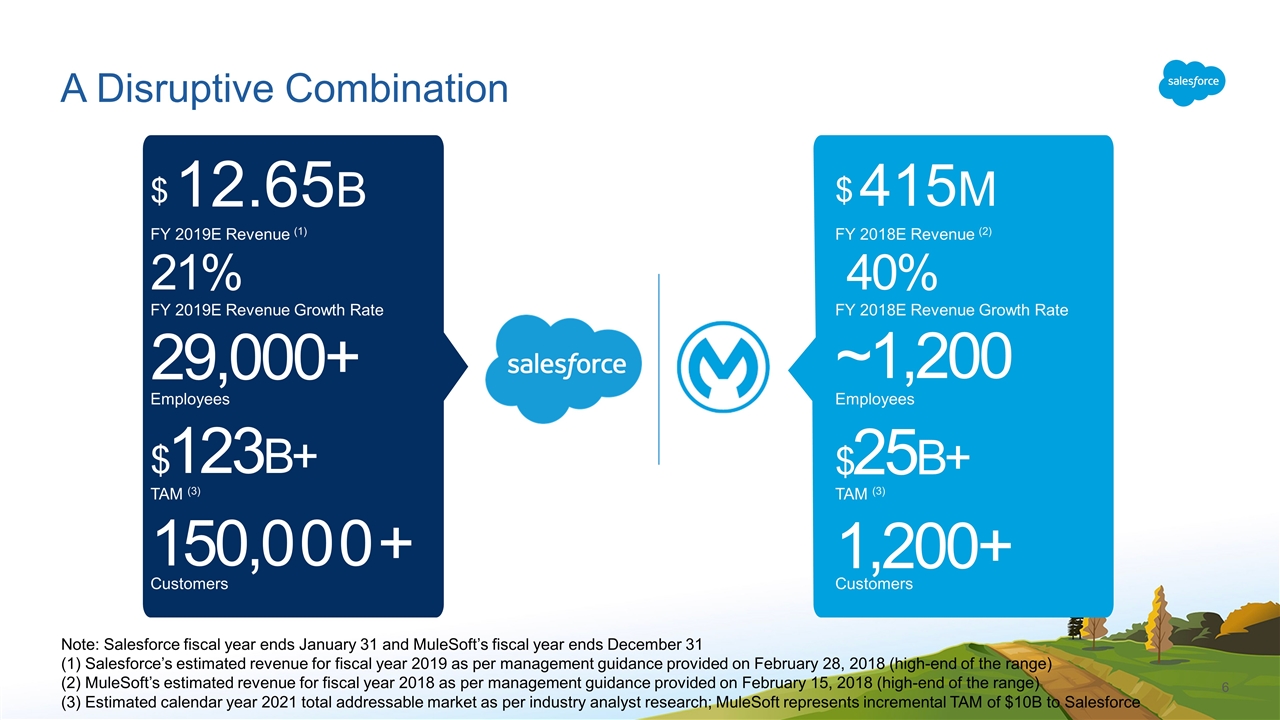 A Disruptive Combination

salesforce

$ 12.65B
FY 2019E Revenue (1)
21%
FY 2019E Revenue Growth Rate
29,000+
Employees
$123B+
TAM (3)
150,000+
Customers

salesforce

$ 415M
FY 2018E Revenue (2)
40%
FY 2018E Revenue Growth Rate
~1,200
Employees
$25B+
TAM (3)
1,200+
Customers

Note: Salesforce fiscal year ends January 31 and MuleSoft's fiscal year ends December 31
(1) Salesforce's estimated revenue for fiscal year 2019 as per management guidance provided on February 28, 2018 (high-end of the range)
(2) MuleSoft's estimated revenue for fiscal year 2018 as per management guidance provided on February 15, 2018 (high-end of the range)
(3) Estimated calendar year 2021 total addressable market as per industry analyst research; MuleSoft represents incremental TAM of $10B to Salesforce

6